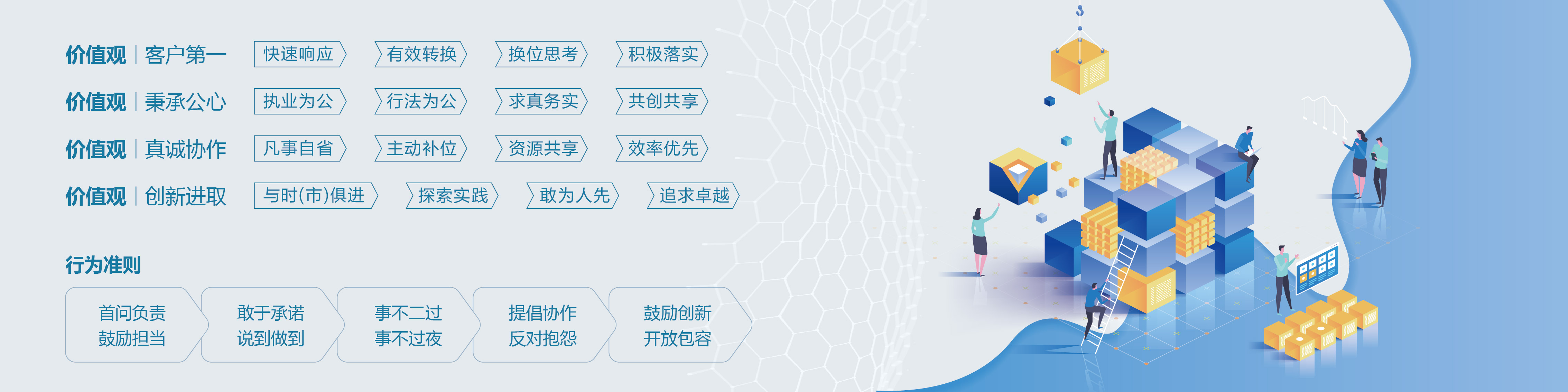 价值观 | 客户第一 快速响应 有效转换 换位思考 积极落实

价值观 | 秉承公心 执业为公 行法为公 求真务实 共创共享

价值观 | 真诚协作 凡事自省 主动补位 资源共享 效率优先

价值观 | 创新进取 与时(市)俱进 探索实践 敢为人先 追求卓越

行为准则

首问负责 鼓励担当

敢于承诺 说到做到

事不二过 事不过夜

提倡协作 反对抱怨

鼓励创新 开放包容